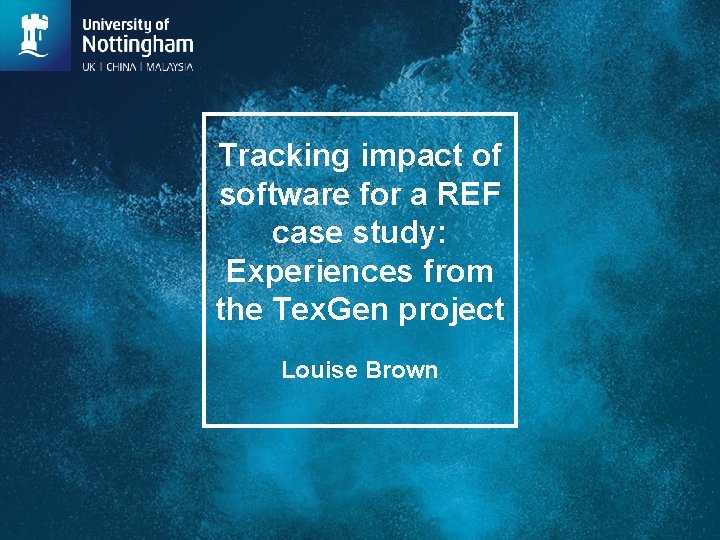 University of Nottingham
UK | CHINA | MALAYSIA

Tracking impact of software for a REF case study: Experiences from the TexGen project

Louise Brown